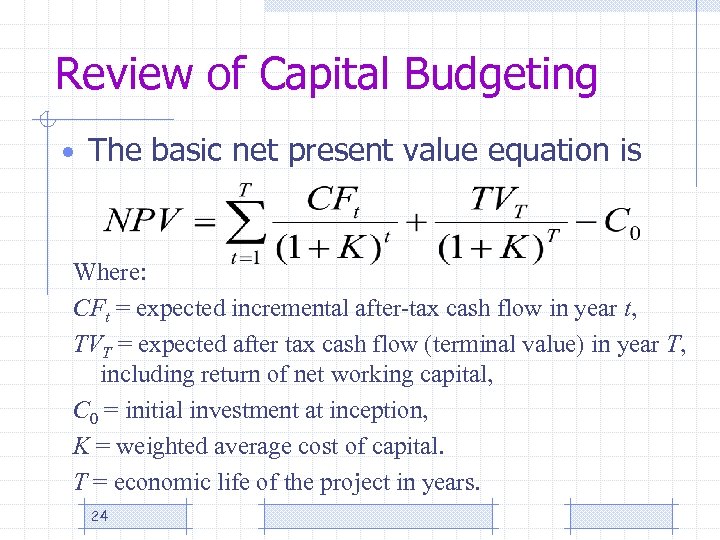 Review of Capital Budgeting

• The basic net present value equation is

$NPV = \sum_{t=1}^{T} \frac{CF_t}{(1+K)^t} + \frac{TV_T}{(1+K)^T} - C_0$

Where:

$CF_t$ = expected incremental after-tax cash flow in year $t$,

$TV_T$ = expected after tax cash flow (terminal value) in year $T$, including return of net working capital,

$C_0$ = initial investment at inception,

$K$ = weighted average cost of capital.

$T$ = economic life of the project in years.

24